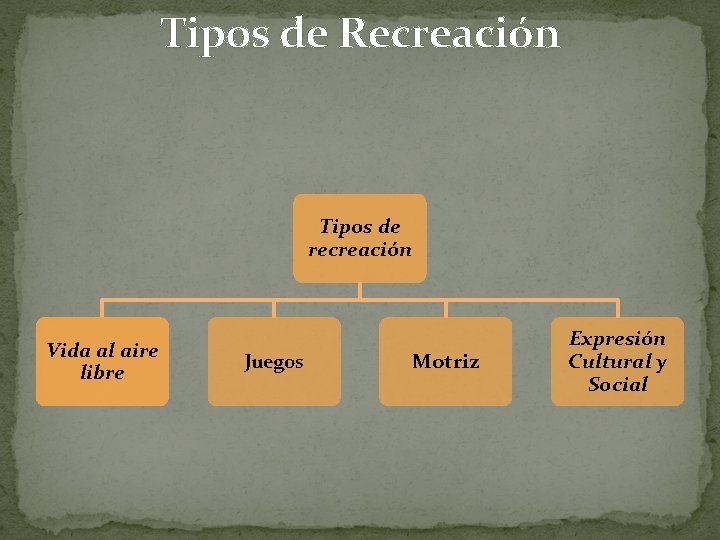 Tipos de Recreación

Tipos de recreación

Vida al aire libre

Juegos

Motriz

Expresión Cultural y Social